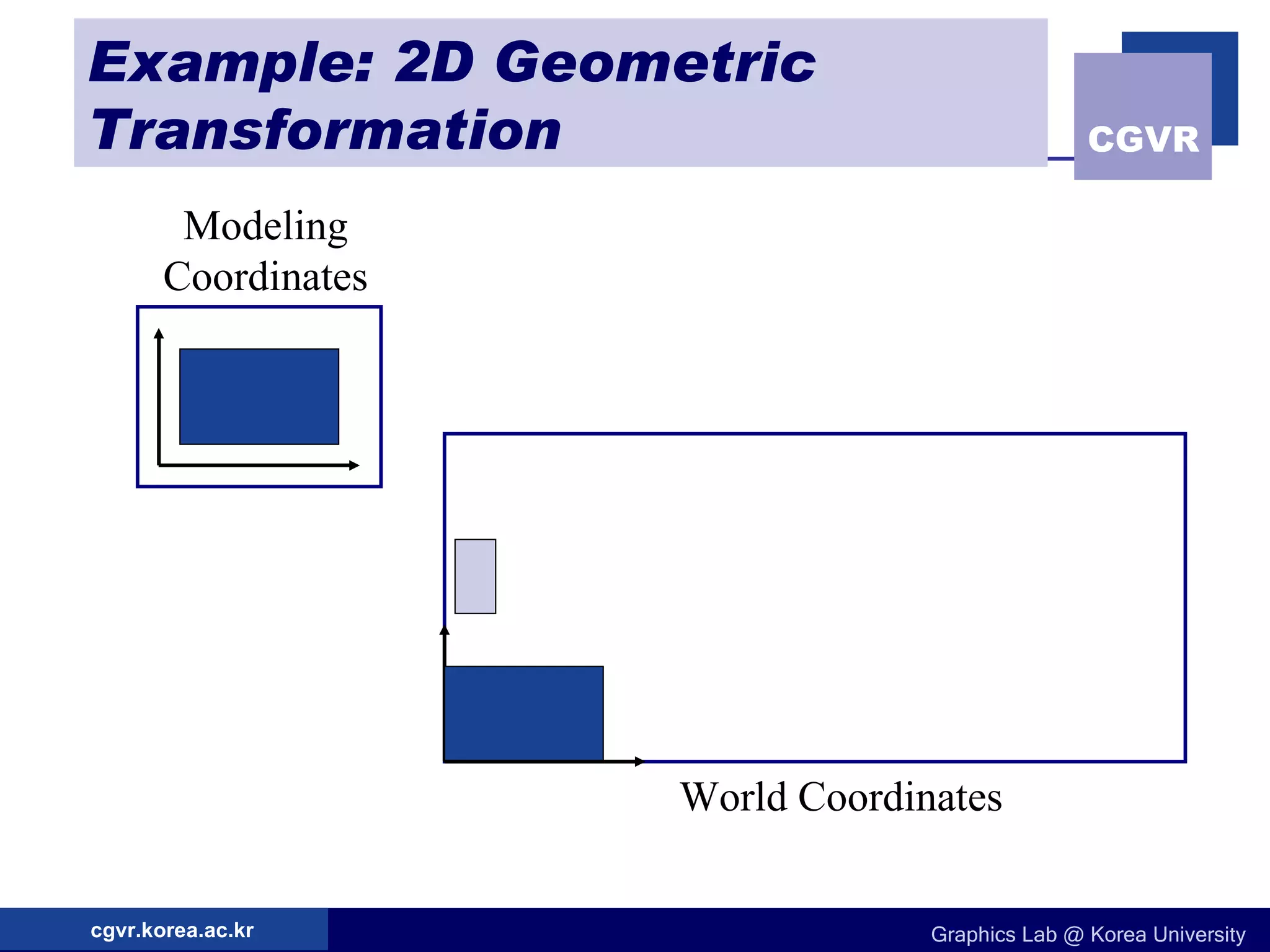 Example: 2D Geometric Transformation

CGVR

Modeling Coordinates

World Coordinates

cgvr.korea.ac.kr

Graphics Lab @ Korea University